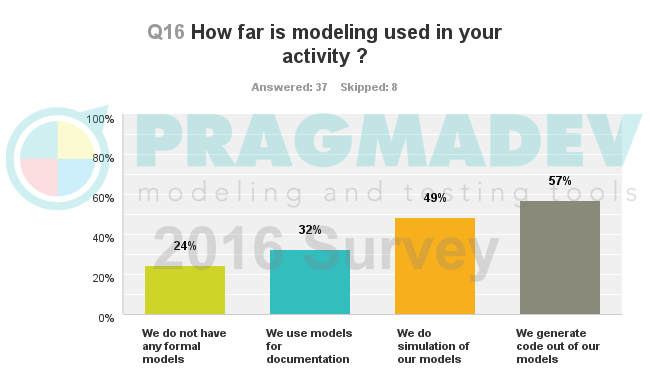 Q16 How far is modeling used in your activity ?

Answered: 37 Skipped: 8

PRAGMADEV
modeling and testing tools
2016 Survey

100%
80%
60%
40%
20%
0%

24%
32%
49%
57%

We do not have any formal models

We use models for documentation

We do simulation of our models

We generate code out of our models